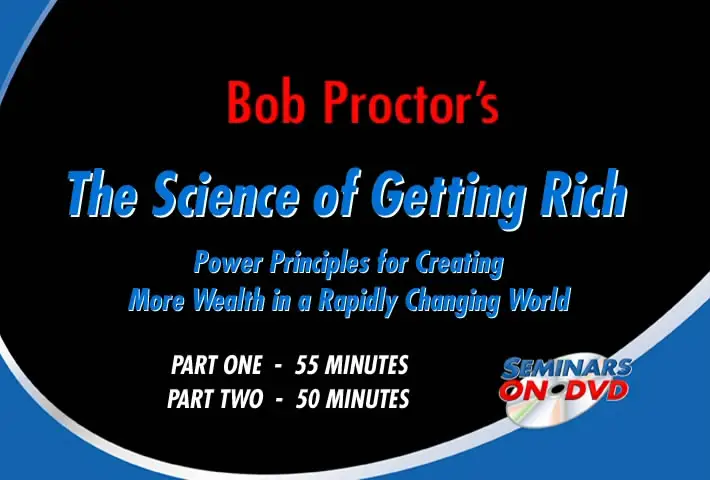 Bob Proctor's

The Science of Getting Rich

Power Principles for Creating More Wealth in a Rapidly Changing World

PART ONE - 55 MINUTES
PART TWO - 50 MINUTES

SEMINARS ON DVD